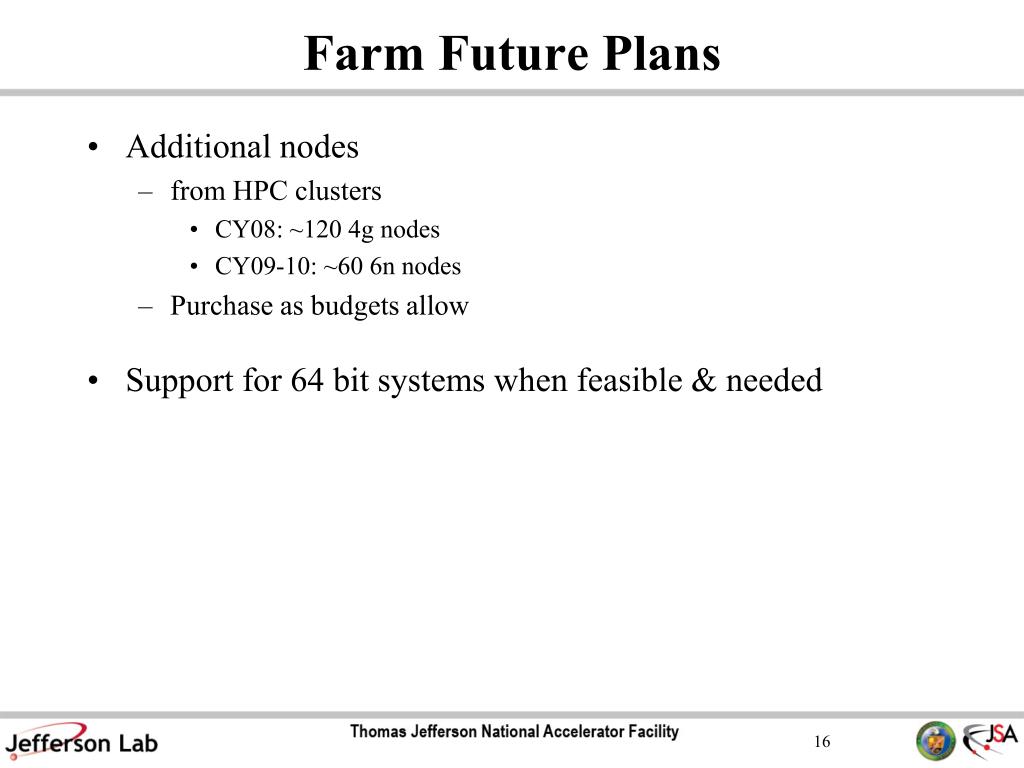 Farm Future Plans

• Additional nodes
  – from HPC clusters
    • CY08: ~120 4g nodes
    • CY09-10: ~60 6n nodes
  – Purchase as budgets allow

• Support for 64 bit systems when feasible & needed

Jefferson Lab

Thomas Jefferson National Accelerator Facility

16

JSA